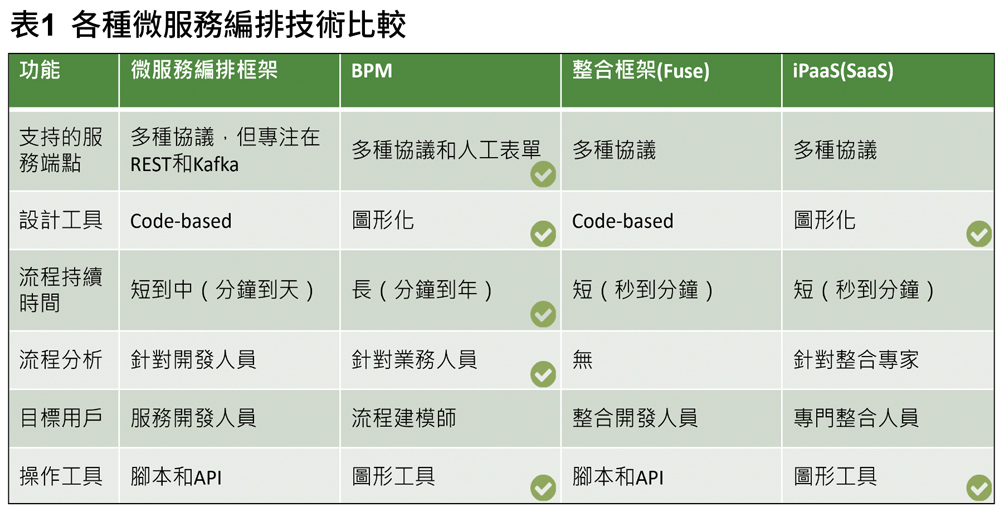 表1 各種微服務編排技術比較

| 功能 | 微服務編排框架 | BPM | 整合框架(Fuse) | iPaaS(SaaS) |
|---|---|---|---|---|
| 支持的服務端點 | 多種協議，但專注在REST和Kafka | 多種協議和人工表單 | 多種協議 | 多種協議 |
| 設計工具 | Code-based | 圖形化 | Code-based | 圖形化 |
| 流程持續時間 | 短到中（分鐘到天） | 長（分鐘到年） | 短（秒到分鐘） | 短（秒到分鐘） |
| 流程分析 | 針對開發人員 | 針對業務人員 | 無 | 針對整合專家 |
| 目標用戶 | 服務開發人員 | 流程建模師 | 整合開發人員 | 專門整合人員 |
| 操作工具 | 腳本和API | 圖形工具 | 腳本和API | 圖形工具 |